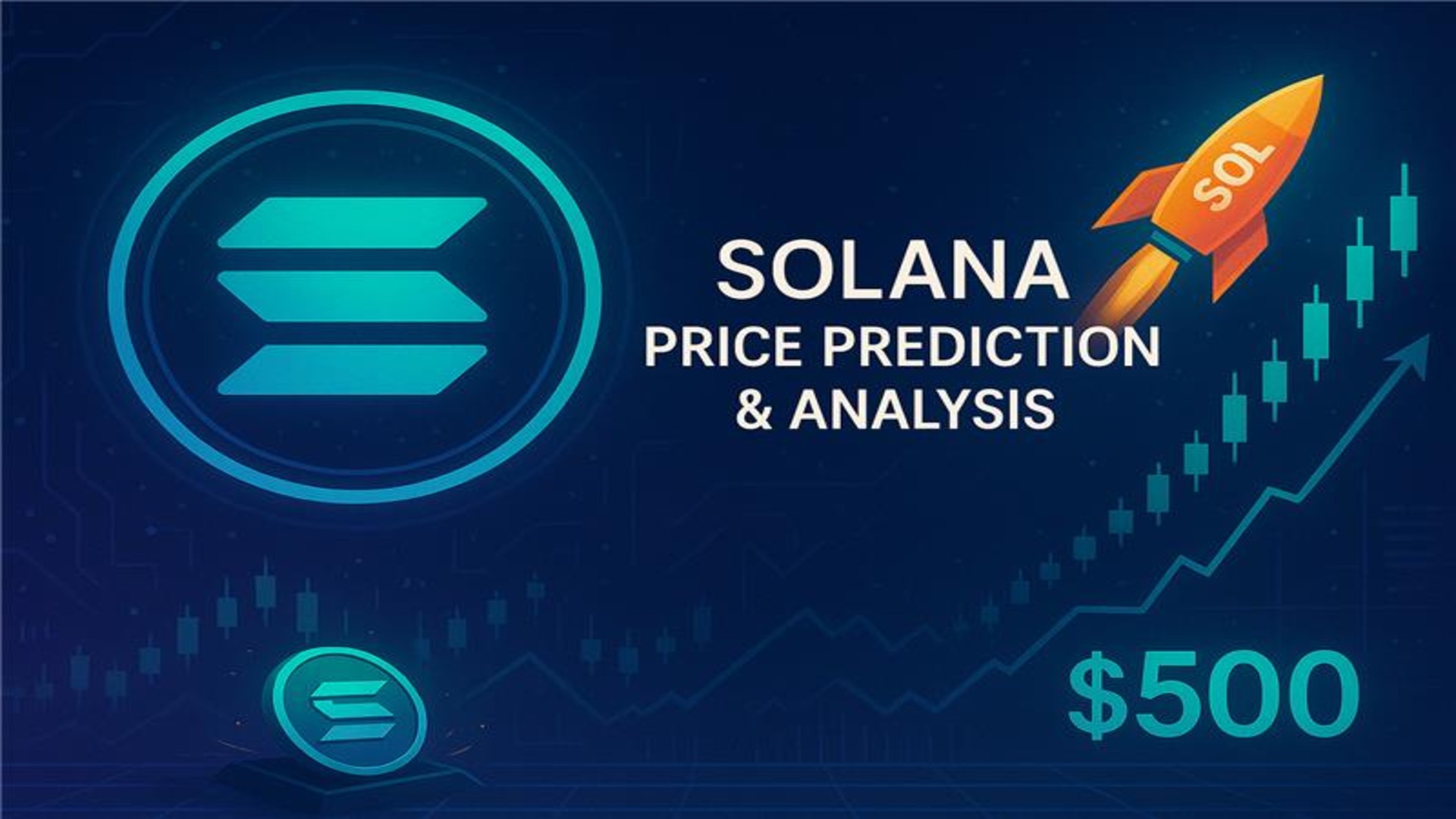 SOL

SOLANA
PRICE PREDICTION
& ANALYSIS

$500